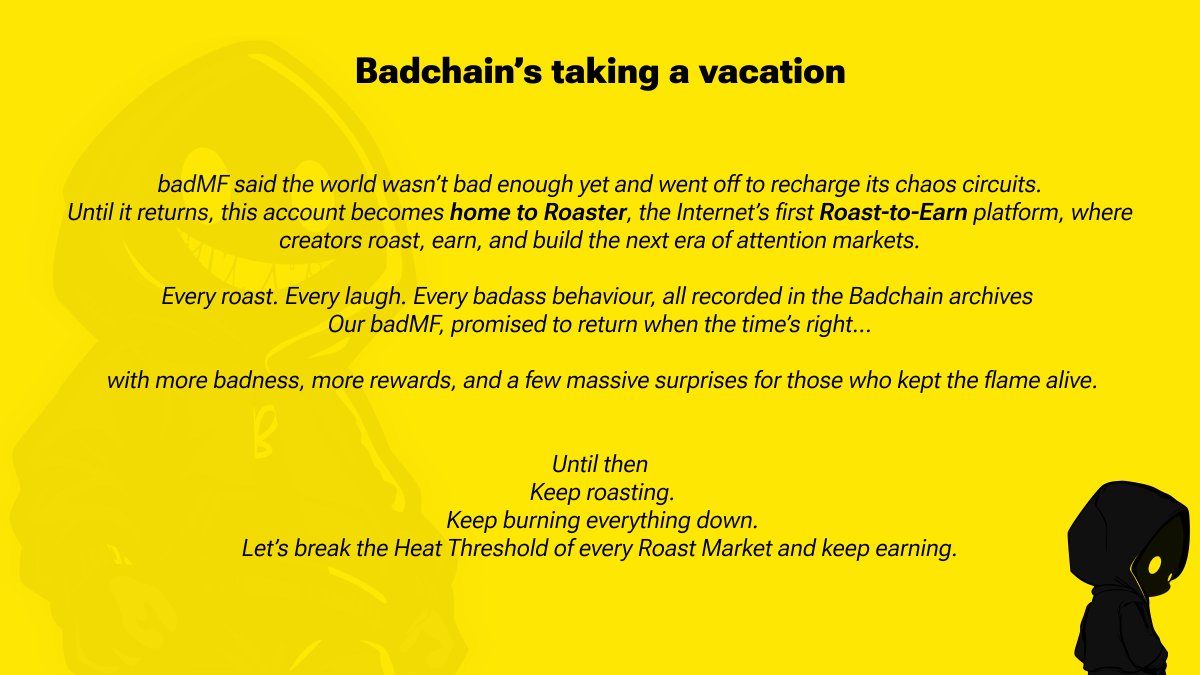 Badchain's taking a vacation

badMF said the world wasn't bad enough yet and went off to recharge its chaos circuits. Until it returns, this account becomes home to Roaster, the Internet's first Roast-to-Earn platform, where creators roast, earn, and build the next era of attention markets.

Every roast. Every laugh. Every badass behaviour, all recorded in the Badchain archives
Our badMF, promised to return when the time's right...

with more badness, more rewards, and a few massive surprises for those who kept the flame alive.

Until then
Keep roasting.
Keep burning everything down.
Let's break the Heat Threshold of every Roast Market and keep earning.